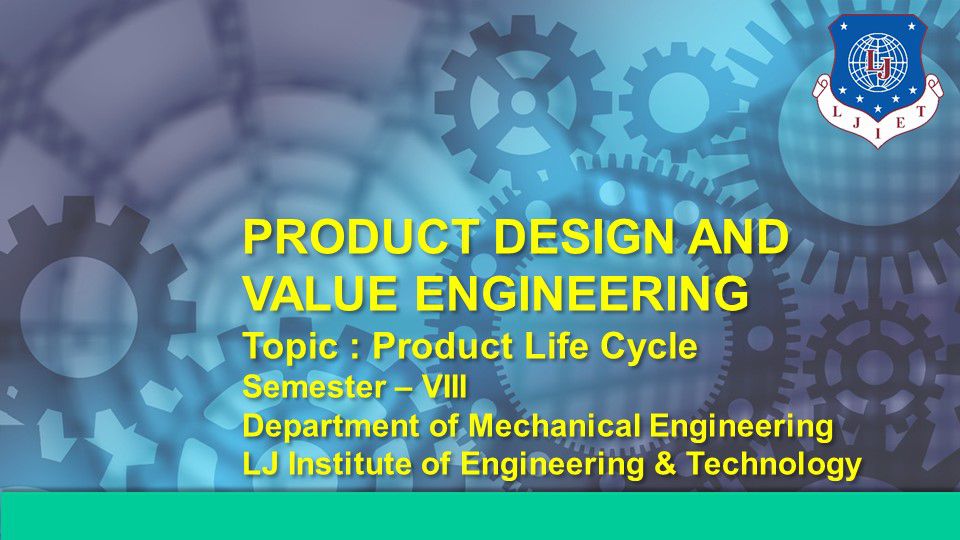 LJ
L J I E T

PRODUCT DESIGN AND VALUE ENGINEERING

Topic : Product Life Cycle
Semester – VIII
Department of Mechanical Engineering
LJ Institute of Engineering & Technology